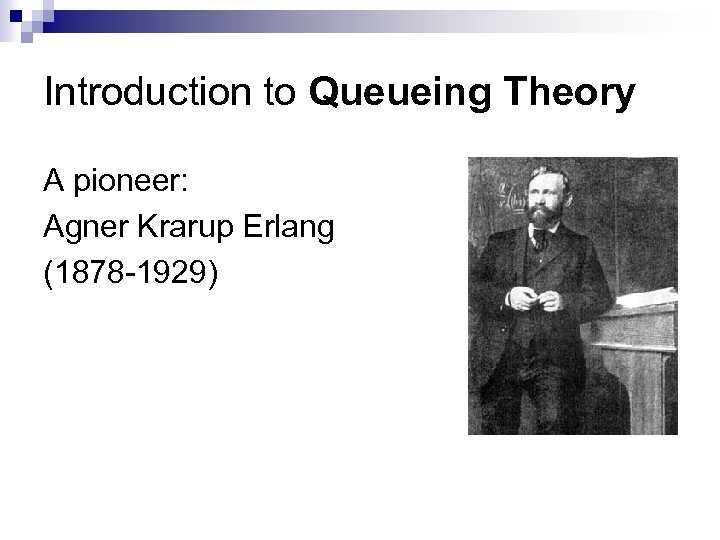 Introduction to Queueing Theory

A pioneer:
Agner Krarup Erlang
(1878-1929)